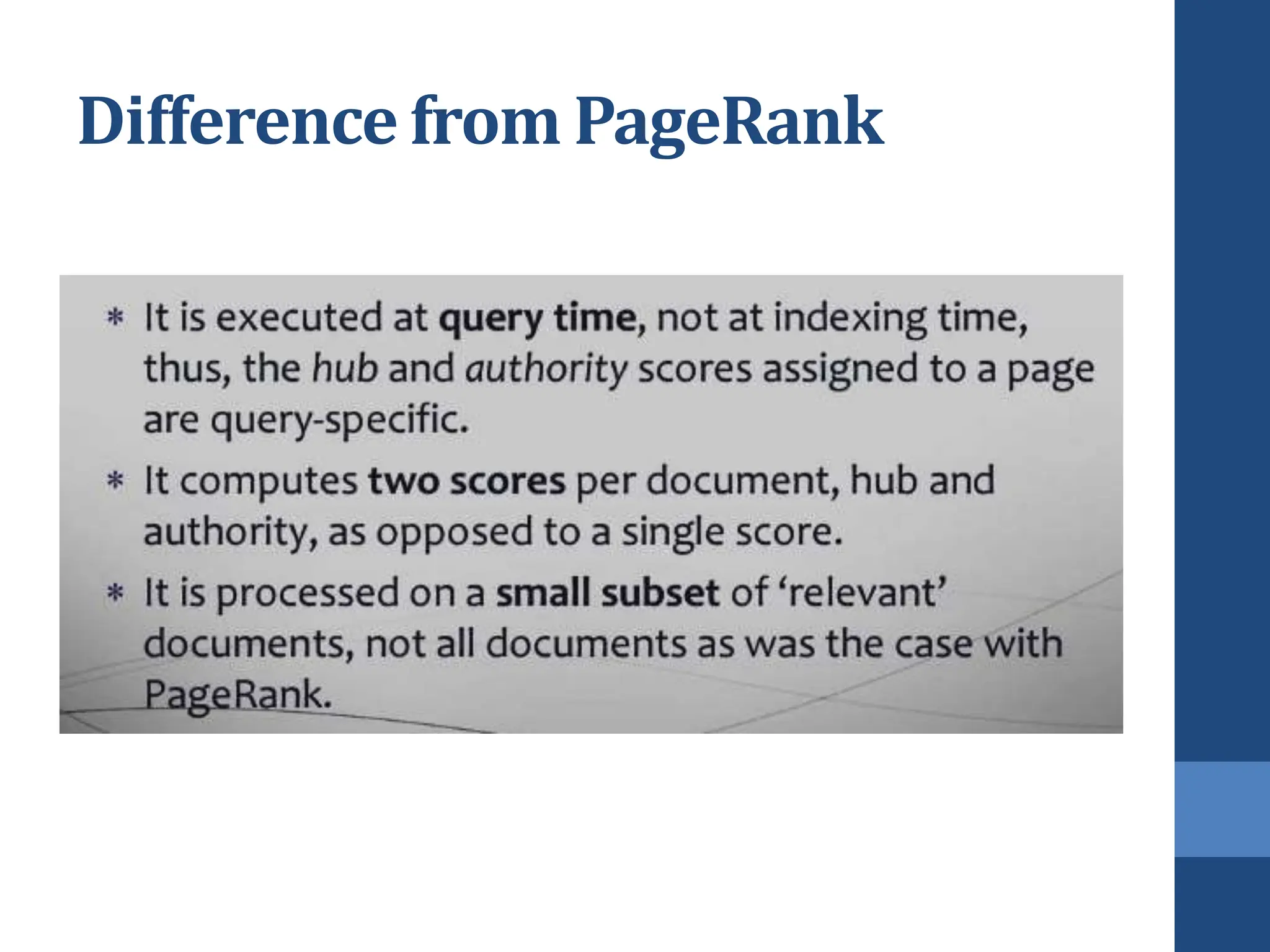 Difference from PageRank

* It is executed at query time, not at indexing time, thus, the hub and authority scores assigned to a page are query-specific.

* It computes two scores per document, hub and authority, as opposed to a single score.

* It is processed on a small subset of ‘relevant’ documents, not all documents as was the case with PageRank.